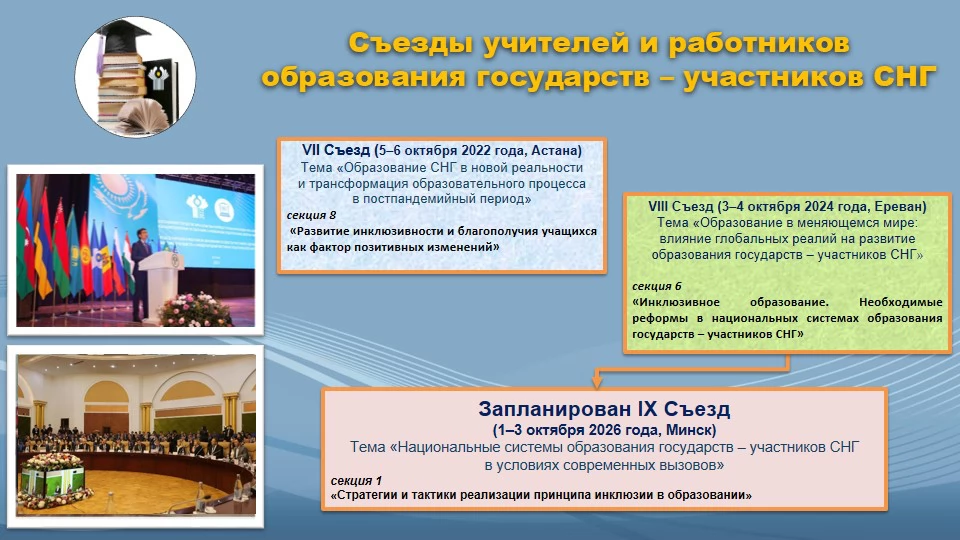 Съезды учителей и работников образования государств – участников СНГ

VII Съезд (5–6 октября 2022 года, Астана)
Тема «Образование СНГ в новой реальности и трансформация образовательного процесса в постпандемийный период»
секция 8
«Развитие инклюзивности и благополучия учащихся как фактор позитивных изменений»

VIII Съезд (3–4 октября 2024 года, Ереван)
Тема «Образование в меняющемся мире: влияние глобальных реалий на развитие образования государств – участников СНГ»
секция 6
«Инклюзивное образование. Необходимые реформы в национальных системах образования государств – участников СНГ»

Запланирован IX Съезд
(1–3 октября 2026 года, Минск)
Тема «Национальные системы образования государств – участников СНГ в условиях современных вызовов»
секция 1
«Стратегии и тактики реализации принципа инклюзии в образовании»